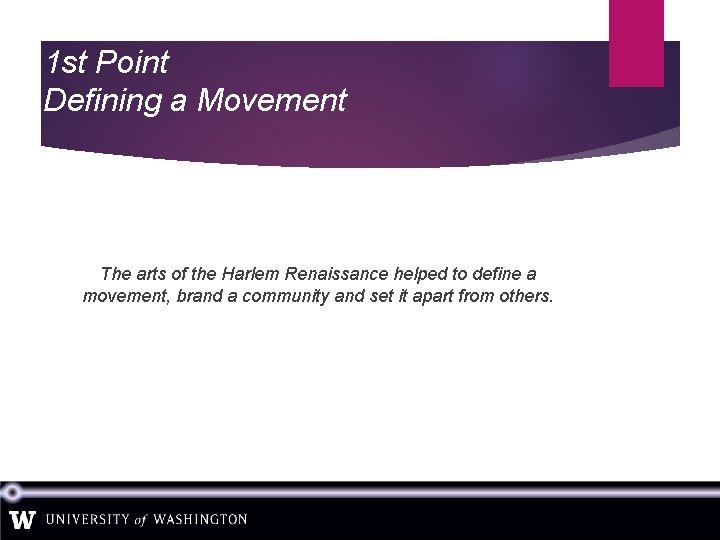 1st Point
Defining a Movement

The arts of the Harlem Renaissance helped to define a movement, brand a community and set it apart from others.

W UNIVERSITY of WASHINGTON